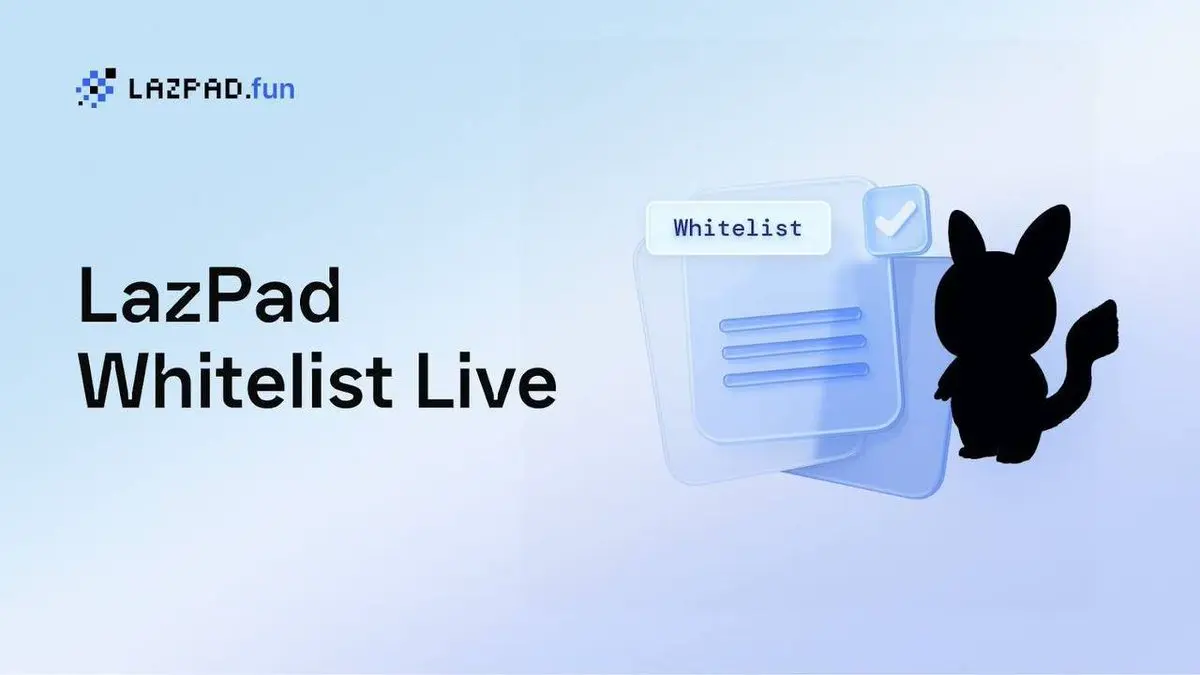 LAZPAD.fun

LazPad
Whitelist Live

Whitelist